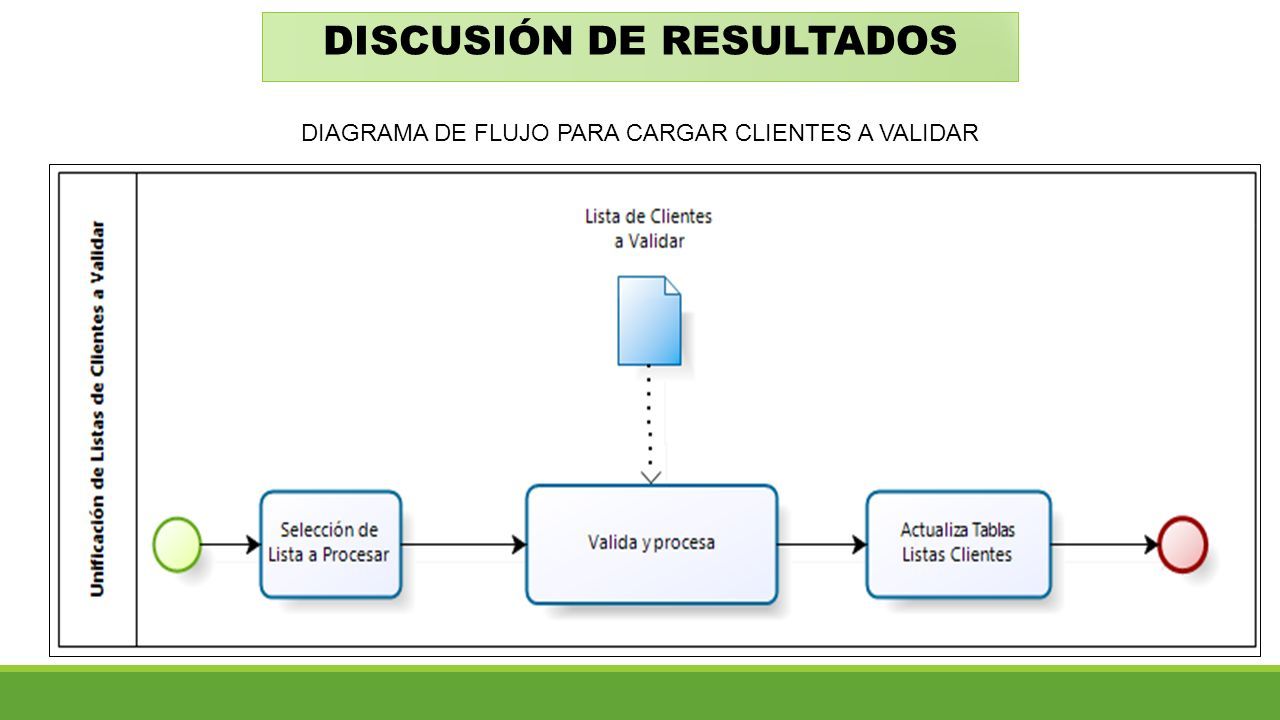 DISCUSIÓN DE RESULTADOS

DIAGRAMA DE FLUJO PARA CARGAR CLIENTES A VALIDAR

Unificación de Listas de Clientes a Validar

Lista de Clientes a Validar

Selección de Lista a Procesar

Valida y procesa

Actualiza Tablas Listas Clientes